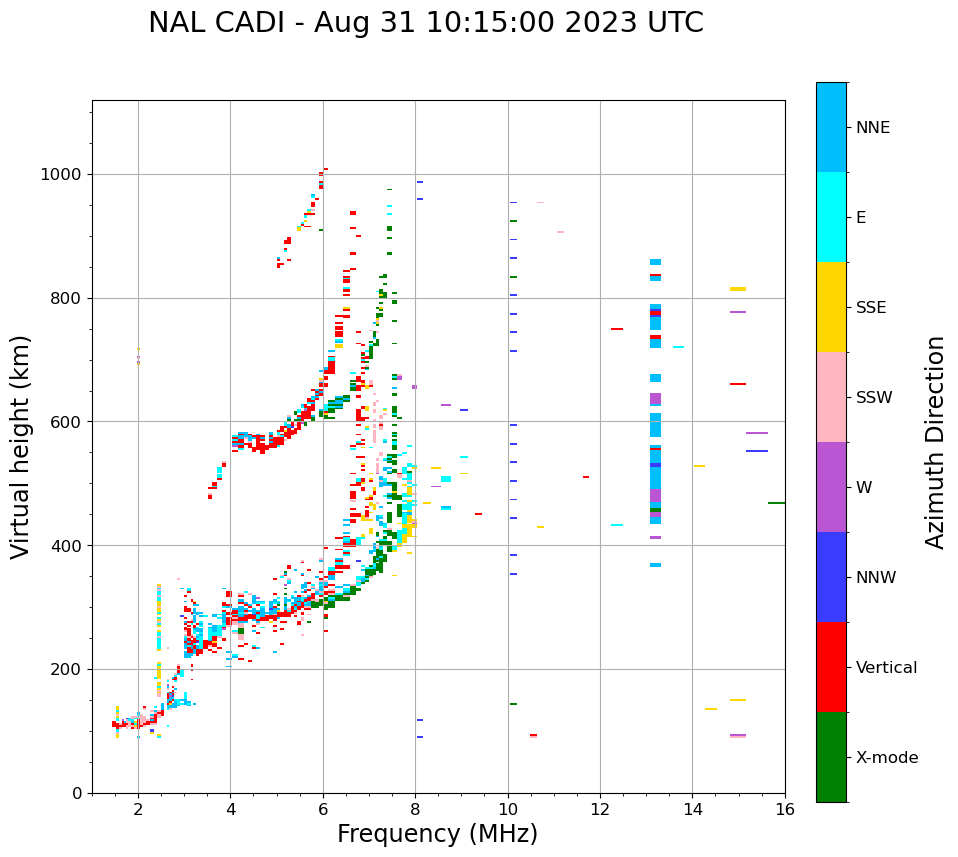 NAL CADI - Aug 31 10:15:00 2023 UTC

Virtual height (km)

1000
800
600
400
200
0

2
4
6
8
10
12
14
16

Frequency (MHz)

NNE
E
SSE
SSW
W
NNW
Vertical
X-mode

Azimuth Direction